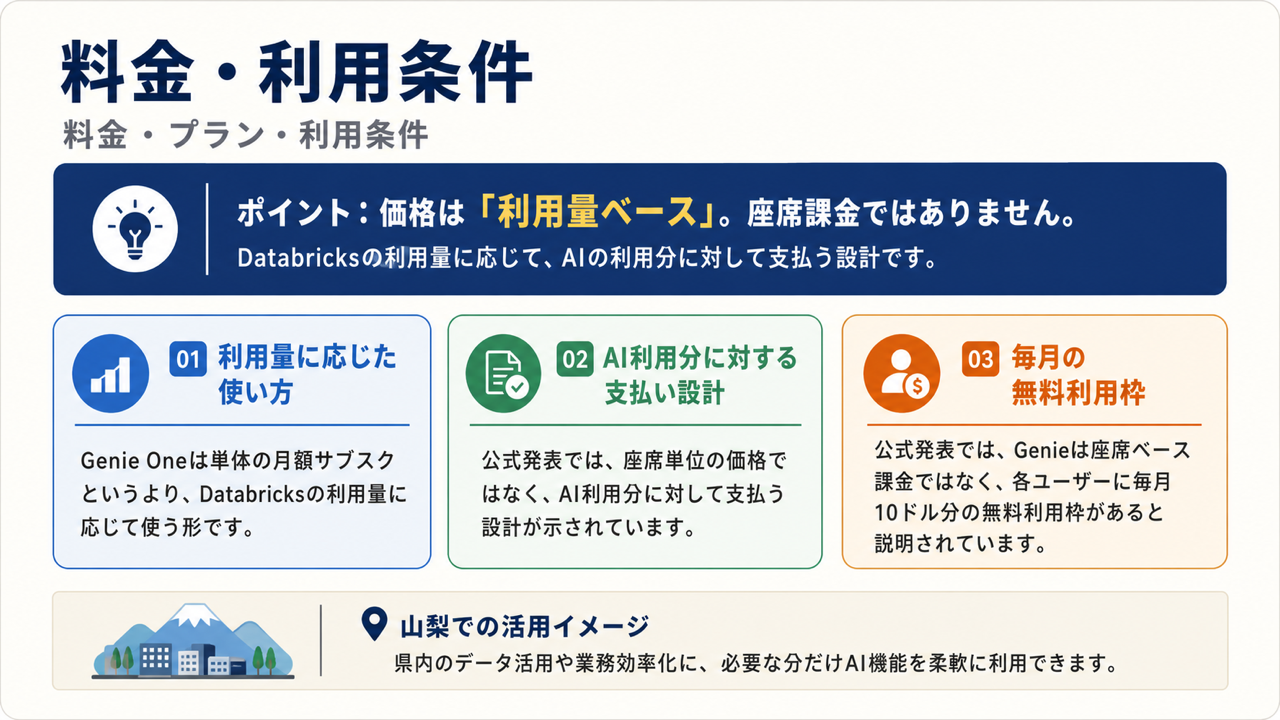 料金・利用条件

料金・プラン・利用条件

ポイント：価格は「利用量ベース」。座席課金ではありません。

Databricksの利用量に応じて、AIの利用分に対して支払う設計です。

01 利用量に応じた使い方

Genie Oneは単体の月額サブスクというより、Databricksの利用量に応じて使う形です。

02 AI利用分に対する支払い設計

公式発表では、座席単位の価格ではなく、AI利用分に対して支払う設計が示されています。

03 毎月の無料利用枠

公式発表では、Genieは座席ベース課金ではなく、各ユーザーに毎月10ドル分の無料利用枠があると説明されています。

山梨での活用イメージ

県内のデータ活用や業務効率化に、必要な分だけAI機能を柔軟に利用できます。